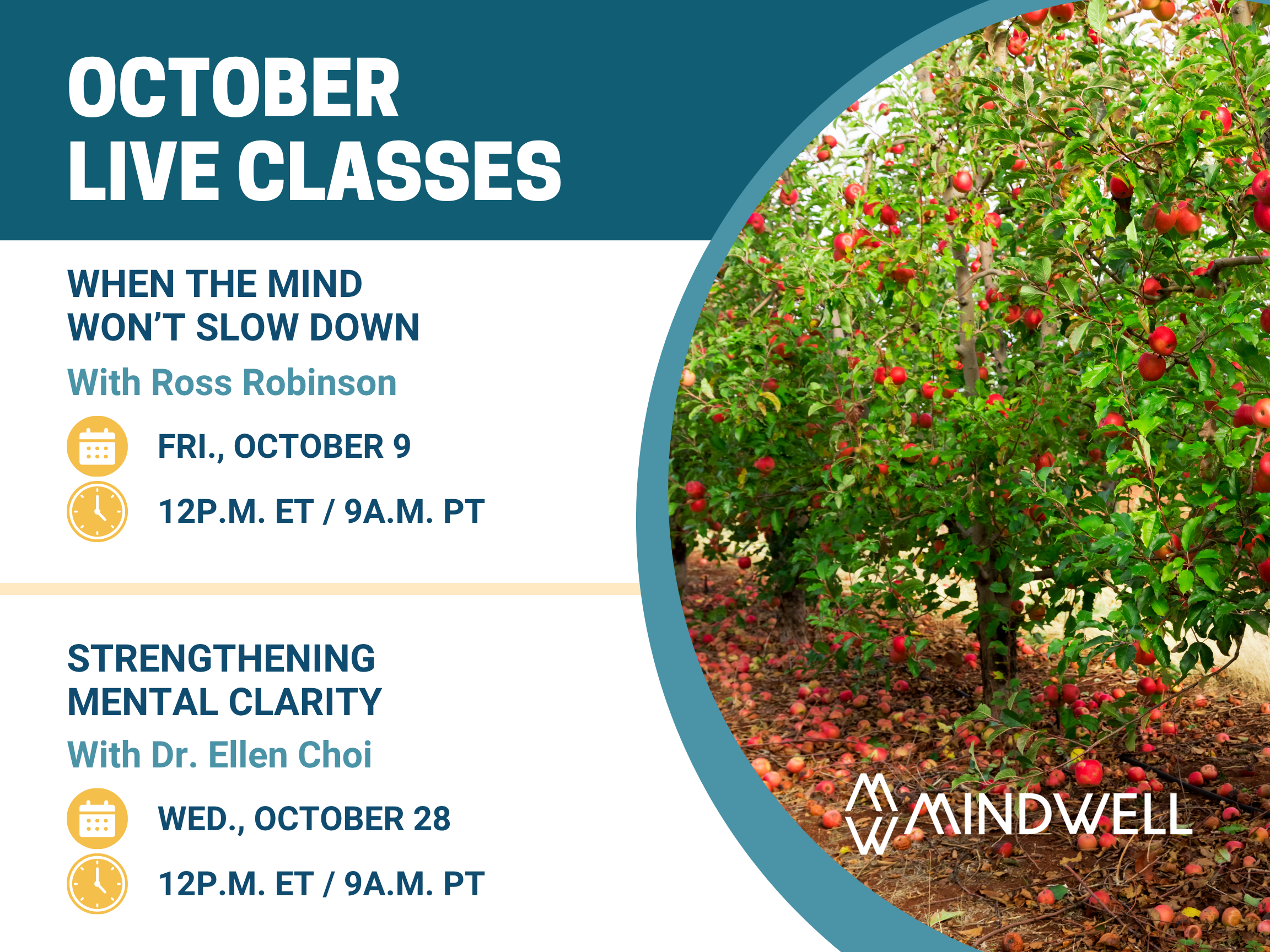 OCTOBER
LIVE CLASSES

WHEN THE MIND
WON'T SLOW DOWN

With Ross Robinson

FRI., OCTOBER 9

12P.M. ET / 9A.M. PT

STRENGTHENING
MENTAL CLARITY

With Dr. Ellen Choi

WED., OCTOBER 28

12P.M. ET / 9A.M. PT

MINDWELL